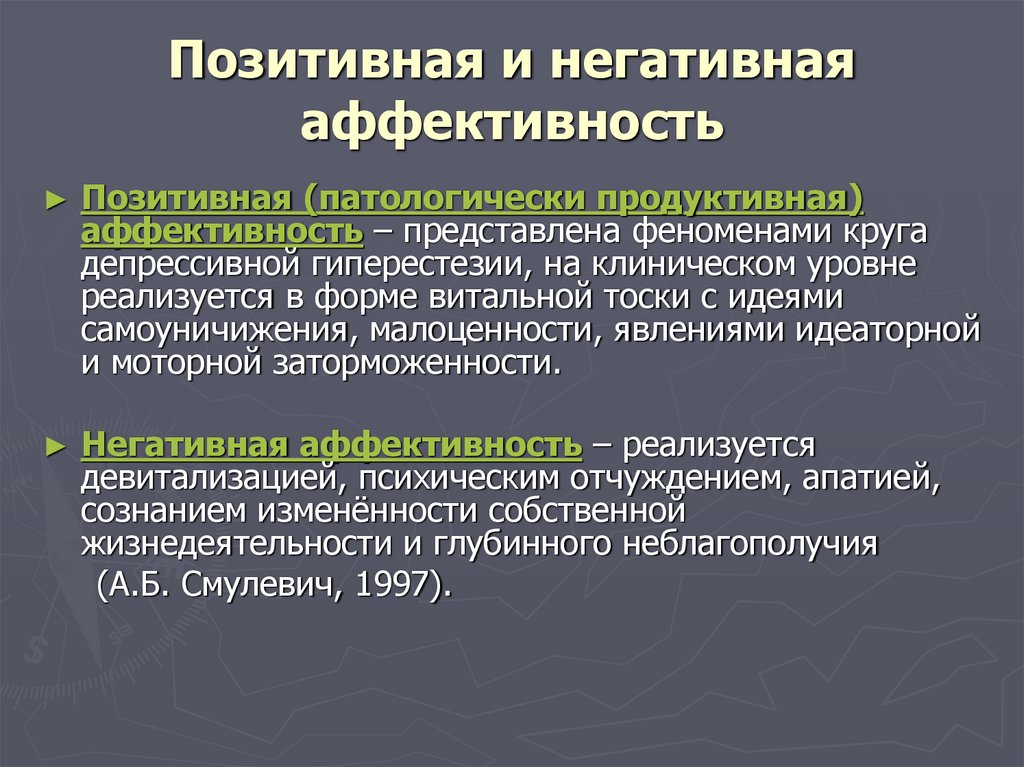 Позитивная и негативная аффективность

► Позитивная (патологически продуктивная) аффективность – представлена феноменами круга депрессивной гиперестезии, на клиническом уровне реализуется в форме витальной тоски с идеями самоуничижения, малоценности, явлениями идеаторной и моторной заторможенности.

► Негативная аффективность – реализуется девитализацией, психическим отчуждением, апатией, сознанием изменённости собственной жизнедеятельности и глубинного неблагополучия (А.Б. Смулевич, 1997).